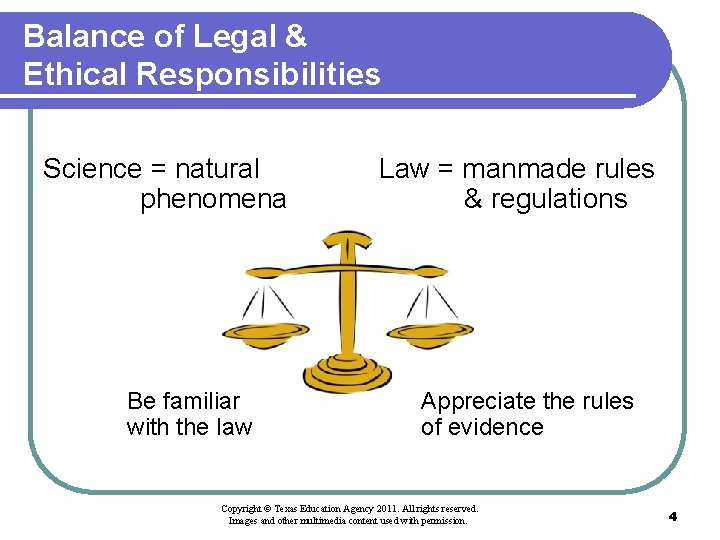 Balance of Legal &
Ethical Responsibilities

Science = natural phenomena

Law = manmade rules & regulations

Be familiar with the law

Appreciate the rules of evidence

Copyright © Texas Education Agency 2011. All rights reserved.
Images and other multimedia content used with permission.

4